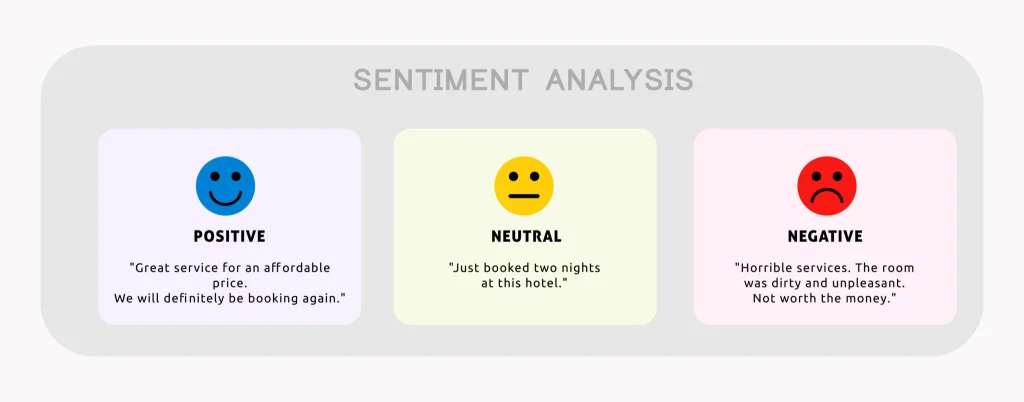 SENTIMENT ANALYSIS

POSITIVE

"Great service for an affordable price.
We will definitely be booking again."

NEUTRAL

"Just booked two nights at this hotel."

NEGATIVE

"Horrible services. The room was dirty and unpleasant.
Not worth the money."